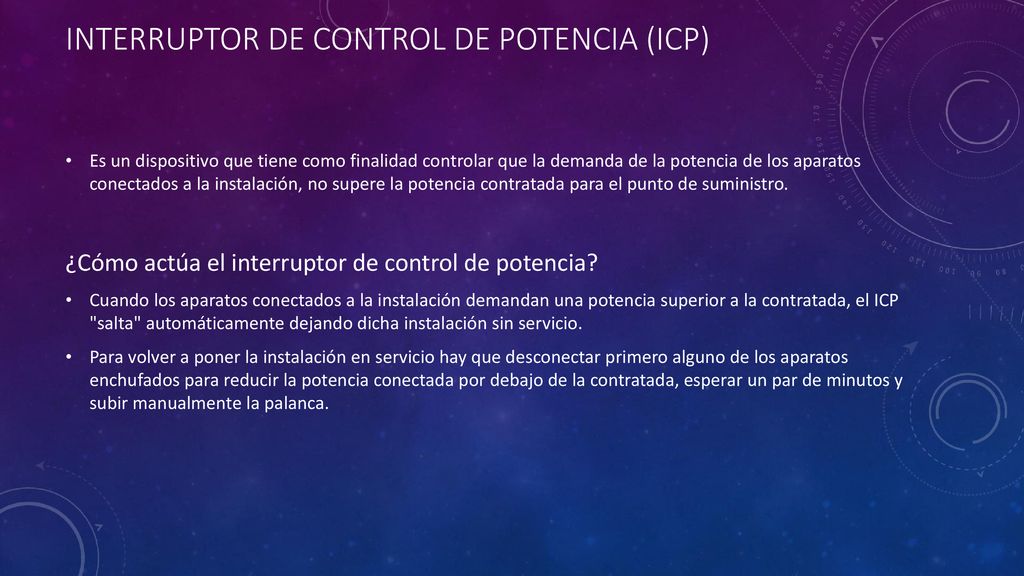 INTERRUPTOR DE CONTROL DE POTENCIA (ICP)

• Es un dispositivo que tiene como finalidad controlar que la demanda de la potencia de los aparatos conectados a la instalación, no supere la potencia contratada para el punto de suministro.

¿Cómo actúa el interruptor de control de potencia?

• Cuando los aparatos conectados a la instalación demandan una potencia superior a la contratada, el ICP "salta" automáticamente dejando dicha instalación sin servicio.

• Para volver a poner la instalación en servicio hay que desconectar primero alguno de los aparatos enchufados para reducir la potencia conectada por debajo de la contratada, esperar un par de minutos y subir manualmente la palanca.